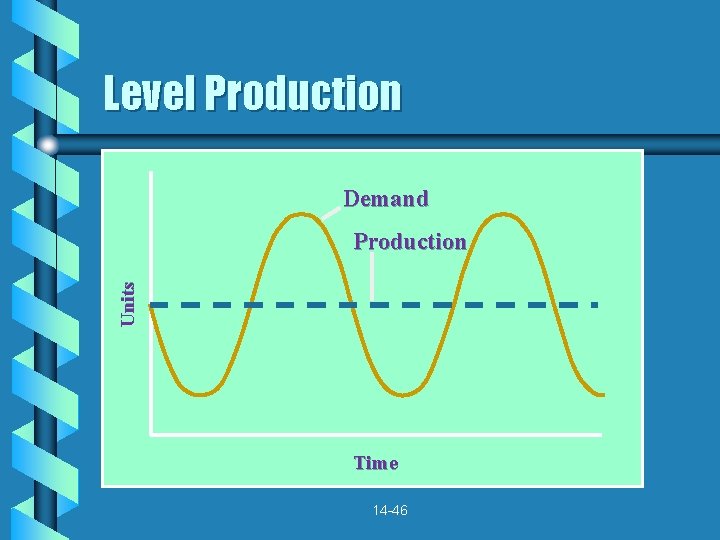 Level Production

Demand

Production

Units

Time

14-46